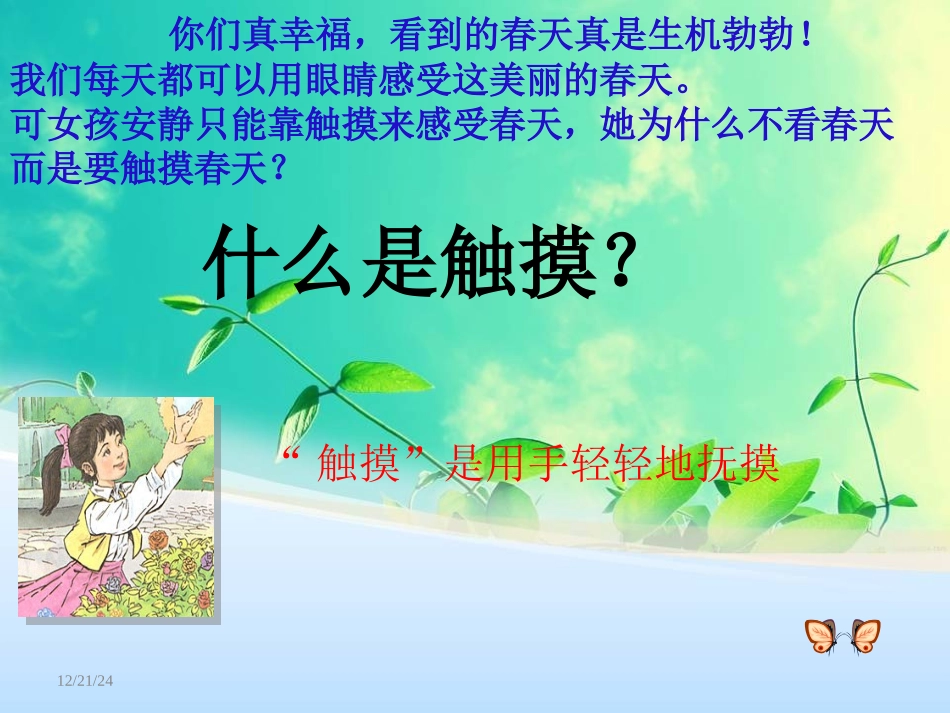 你们真幸福，看到的春天真是生机勃勃！
我们每天都可以用眼睛感受这美丽的春天。
可女孩安静只能靠触摸来感受春天，她为什么不看春天而是要触摸春天？

什么是触摸？

“触摸”是用手轻轻地抚摸

12/21/24